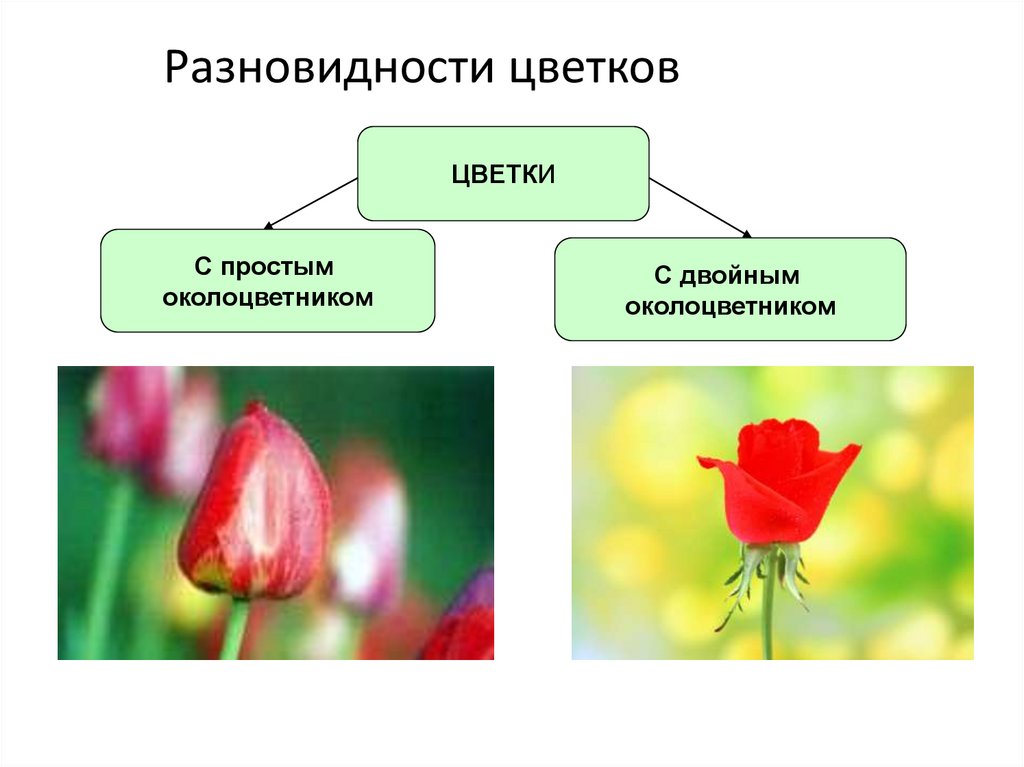 Разновидности цветков

ЦВЕТКИ

С простым околоцветником

С двойным околоцветником